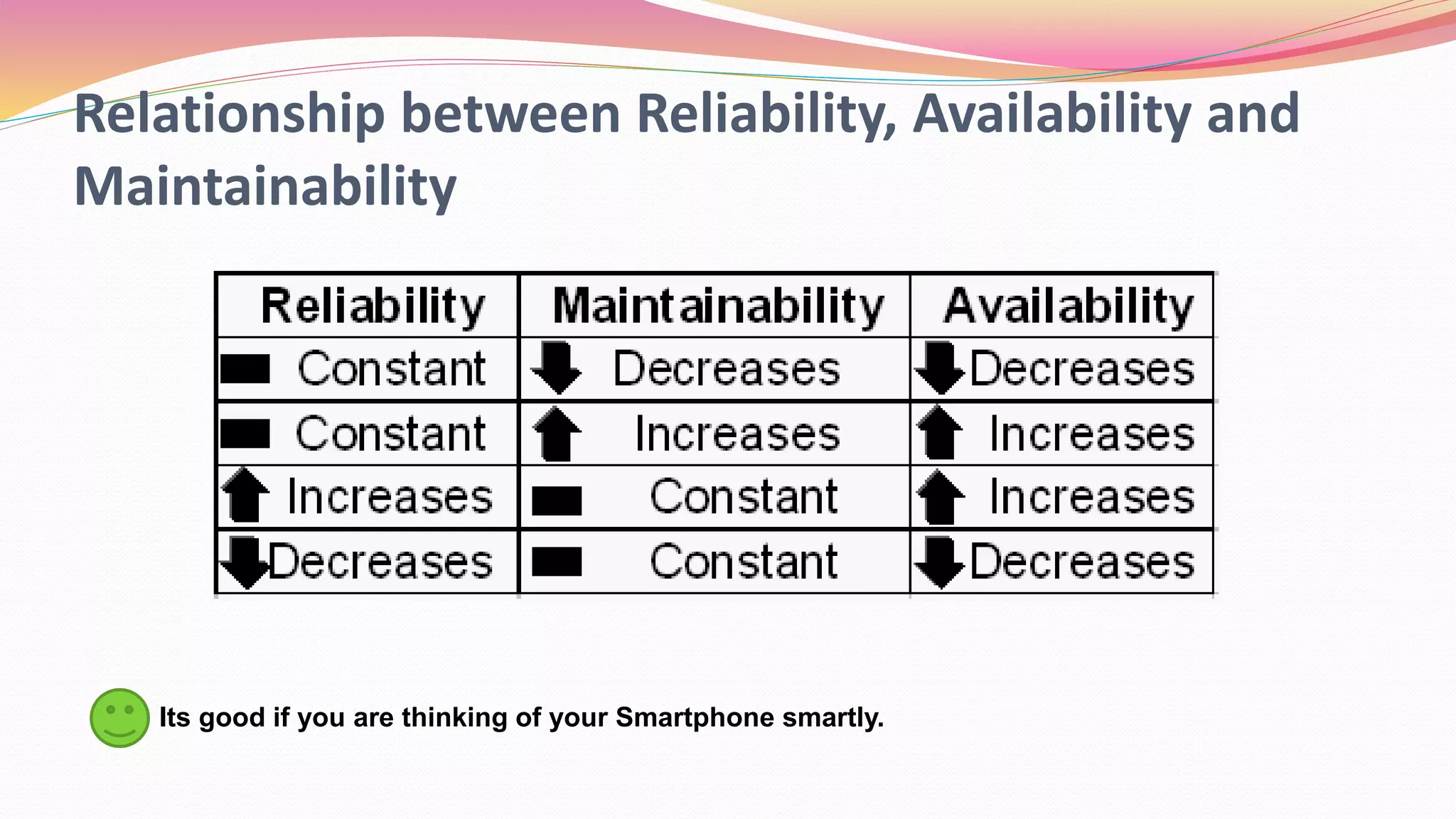 Relationship between Reliability, Availability and Maintainability

| Reliability | Maintainability | Availability |
|---|---|---|
| Constant | Decreases | Decreases |
| Constant | Increases | Increases |
| Increases | Constant | Increases |
| Decreases | Constant | Decreases |

Its good if you are thinking of your Smartphone smartly.